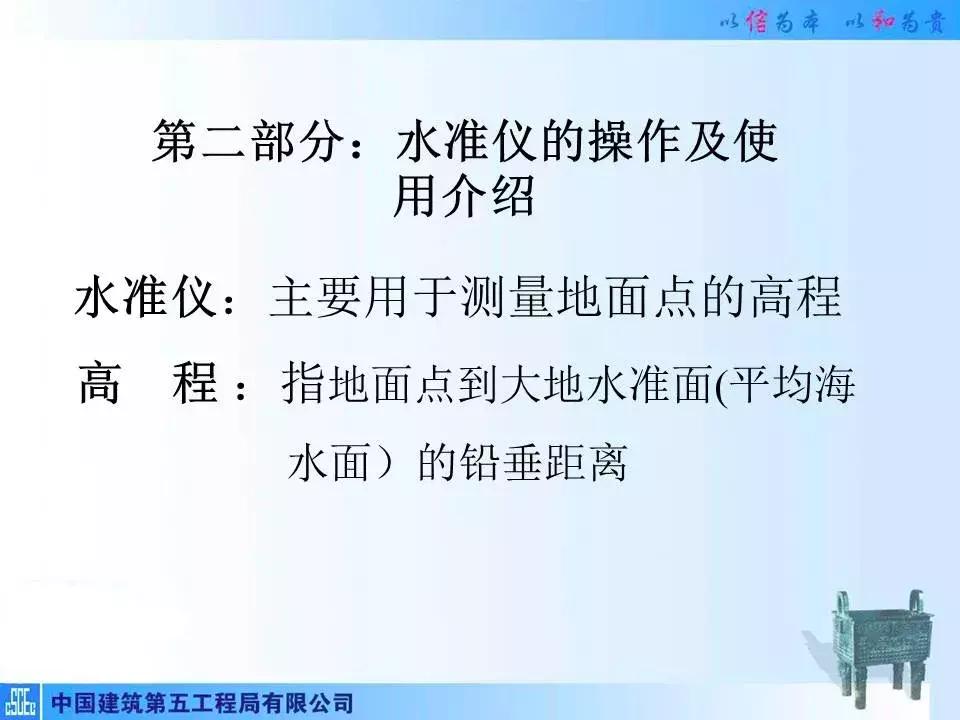 以信为本 以和为贵

第二部分：水准仪的操作及使用介绍

水准仪：主要用于测量地面点的高程

高 程：指地面点到大地水准面(平均海水面）的铅垂距离

CSCEC 中国建筑第五工程局有限公司